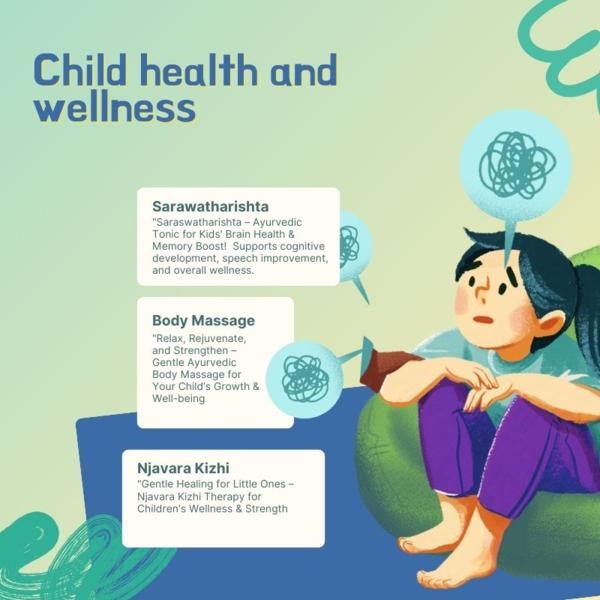 Child health and wellness

Sarawatharishta
"Saraswatharishta – Ayurvedic Tonic for Kids' Brain Health & Memory Boost! Supports cognitive development, speech improvement, and overall wellness.

Body Massage
"Relax, Rejuvenate, and Strengthen – Gentle Ayurvedic Body Massage for Your Child's Growth & Well-being

Njavara Kizhi
"Gentle Healing for Little Ones – Njavara Kizhi Therapy for Children's Wellness & Strength